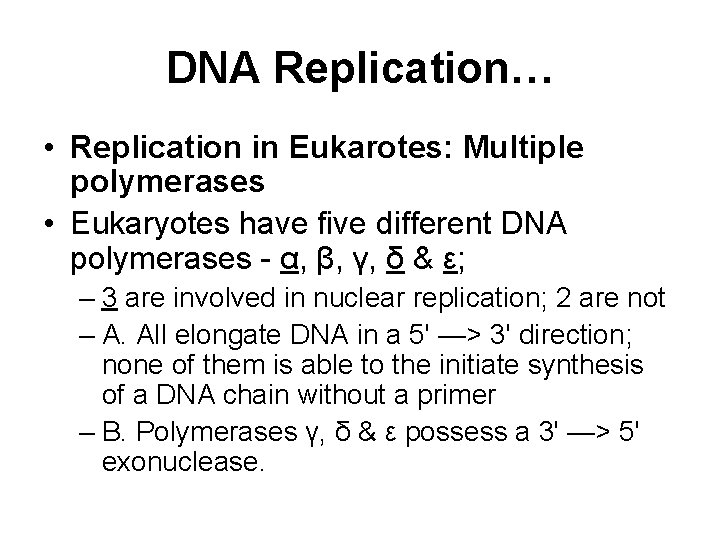 DNA Replication…

• Replication in Eukarotes: Multiple polymerases

• Eukaryotes have five different DNA polymerases - α, β, γ, δ & ε;

– 3 are involved in nuclear replication; 2 are not

– A. All elongate DNA in a 5' —> 3' direction; none of them is able to the initiate synthesis of a DNA chain without a primer

– B. Polymerases γ, δ & ε possess a 3' —> 5' exonuclease.